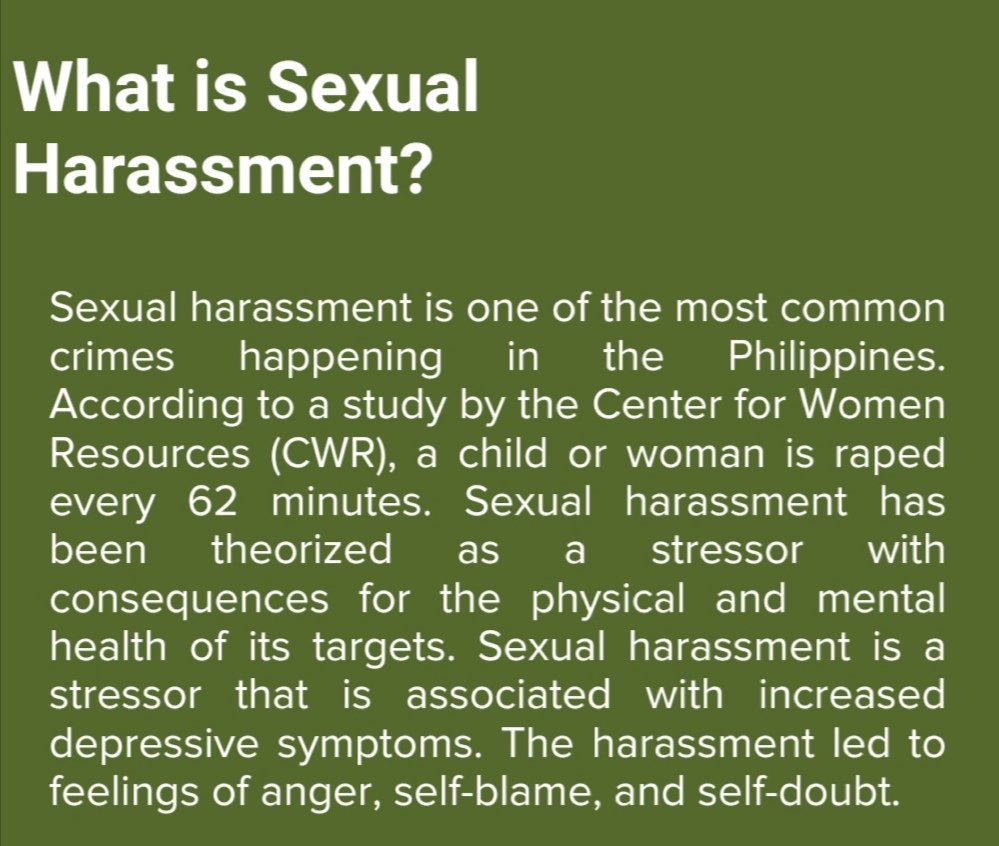 What is Sexual Harassment?

Sexual harassment is one of the most common crimes happening in the Philippines. According to a study by the Center for Women Resources (CWR), a child or woman is raped every 62 minutes. Sexual harassment has been theorized as a stressor with consequences for the physical and mental health of its targets. Sexual harassment is a stressor that is associated with increased depressive symptoms. The harassment led to feelings of anger, self-blame, and self-doubt.